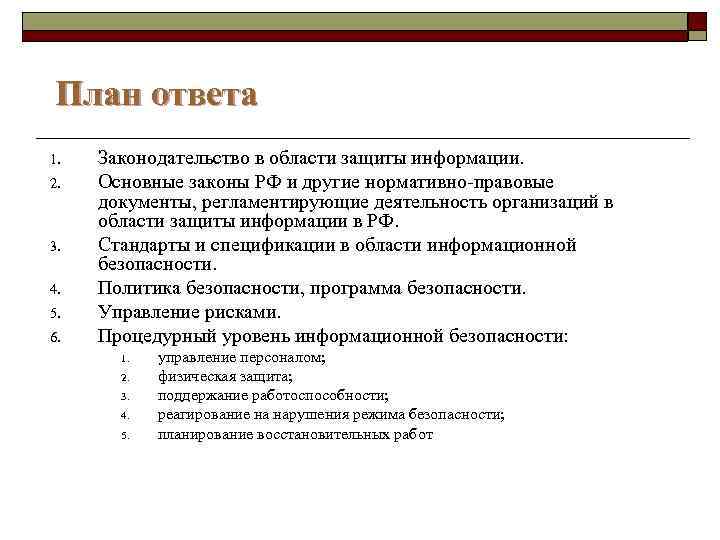 План ответа

1. Законодательство в области защиты информации.
2. Основные законы РФ и другие нормативно-правовые документы, регламентирующие деятельность организаций в области защиты информации в РФ.
3. Стандарты и спецификации в области информационной безопасности.
4. Политика безопасности, программа безопасности.
5. Управление рисками.
6. Процедурный уровень информационной безопасности:
   1. управление персоналом;
   2. физическая защита;
   3. поддержание работоспособности;
   4. реагирование на нарушения режима безопасности;
   5. планирование восстановительных работ